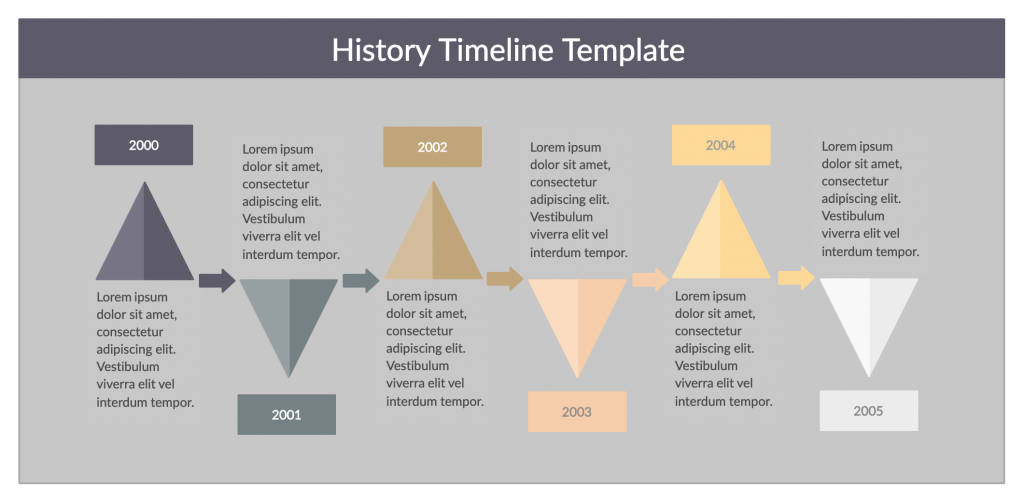 History Timeline Template

2000

Lorem ipsum dolor sit amet, consectetur adipiscing elit. Vestibulum viverra elit vel interdum tempor.

Lorem ipsum dolor sit amet, consectetur adipiscing elit. Vestibulum viverra elit vel interdum tempor.

2001

2002

Lorem ipsum dolor sit amet, consectetur adipiscing elit. Vestibulum viverra elit vel interdum tempor.

Lorem ipsum dolor sit amet, consectetur adipiscing elit. Vestibulum viverra elit vel interdum tempor.

2003

2004

Lorem ipsum dolor sit amet, consectetur adipiscing elit. Vestibulum viverra elit vel interdum tempor.

Lorem ipsum dolor sit amet, consectetur adipiscing elit. Vestibulum viverra elit vel interdum tempor.

2005